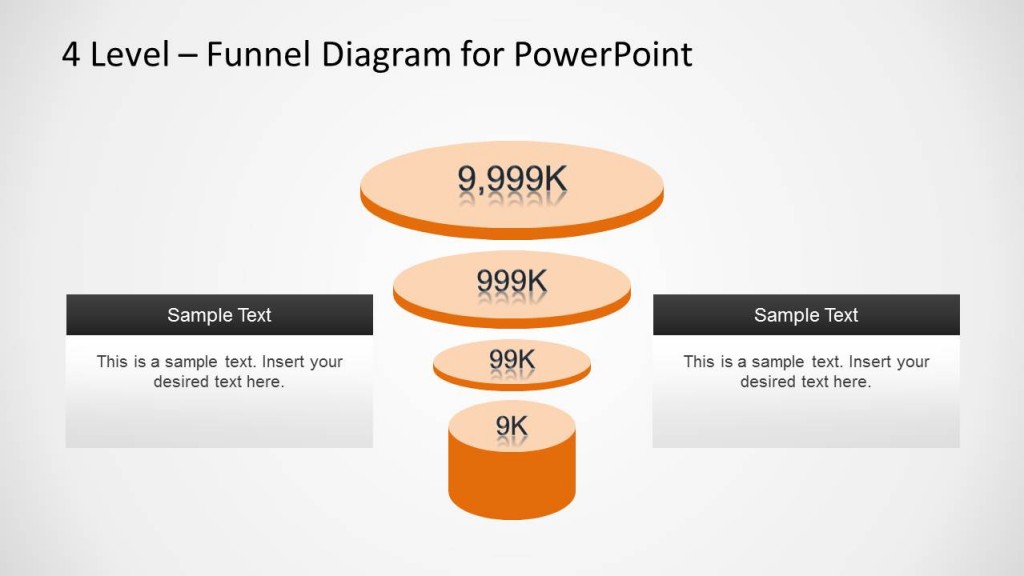 4 Level – Funnel Diagram for PowerPoint

9,999K

999K

99K

9K

Sample Text

This is a sample text. Insert your desired text here.

Sample Text

This is a sample text. Insert your desired text here.